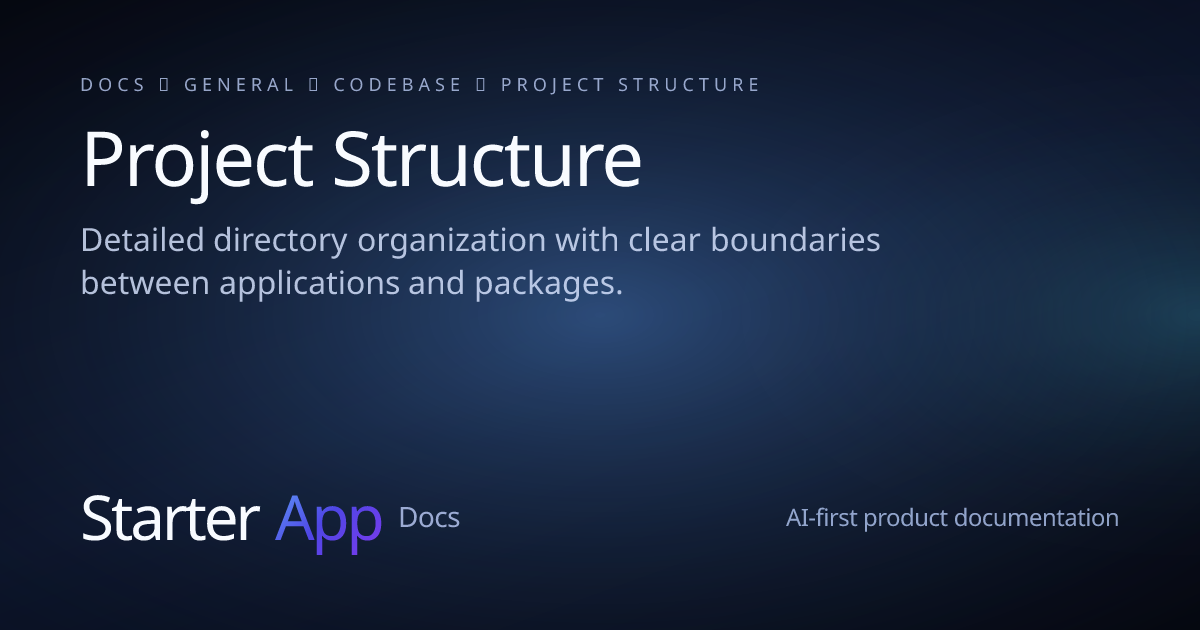 DOCS ▯ GENERAL ▯ CODEBASE ▯ PROJECT STRUCTURE

Project Structure

Detailed directory organization with clear boundaries between applications and packages.

Starter App Docs

AI-first product documentation